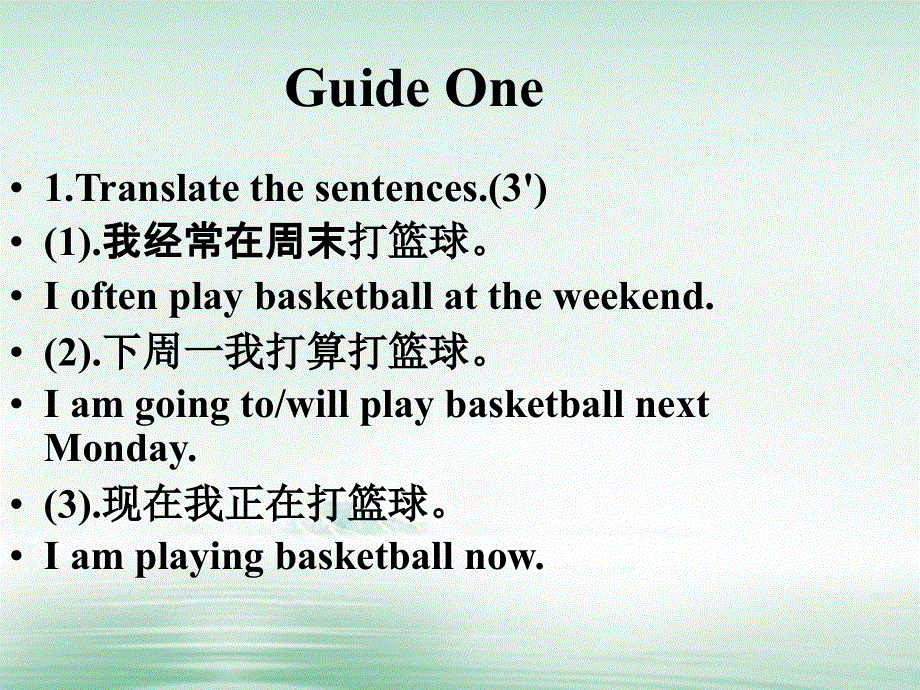 Guide One

• 1.Translate the sentences.(3')
• (1).我经常在周末打篮球。
• I often play basketball at the weekend.
• (2).下周一我打算打篮球。
• I am going to/will play basketball next Monday.
• (3).现在我正在打篮球。
• I am playing basketball now.